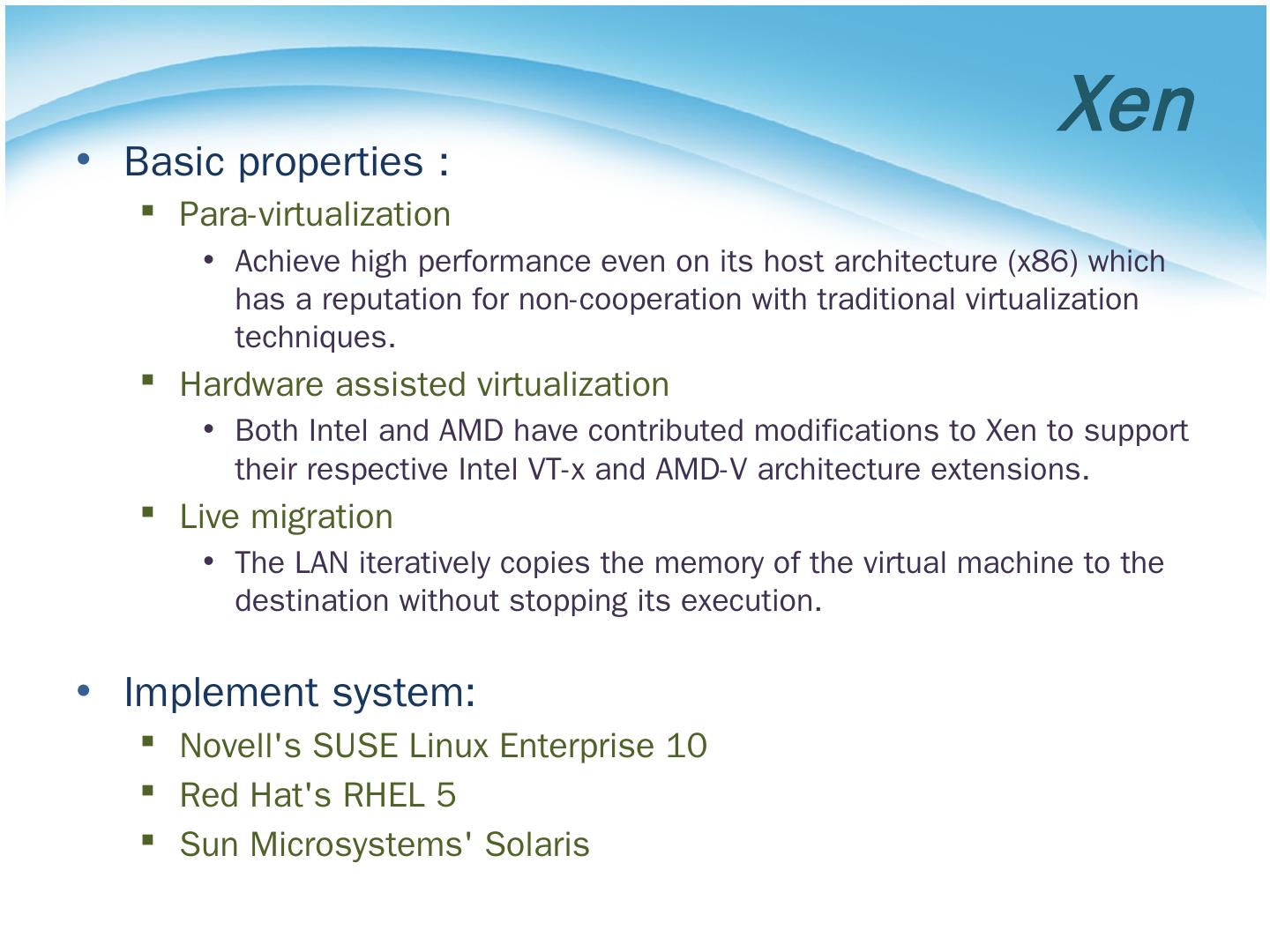 Xen

• Basic properties :
  ▪ Para-virtualization
    • Achieve high performance even on its host architecture (x86) which has a reputation for non-cooperation with traditional virtualization techniques.
  ▪ Hardware assisted virtualization
    • Both Intel and AMD have contributed modifications to Xen to support their respective Intel VT-x and AMD-V architecture extensions.
  ▪ Live migration
    • The LAN iteratively copies the memory of the virtual machine to the destination without stopping its execution.

• Implement system:
  ▪ Novell's SUSE Linux Enterprise 10
  ▪ Red Hat's RHEL 5
  ▪ Sun Microsystems' Solaris